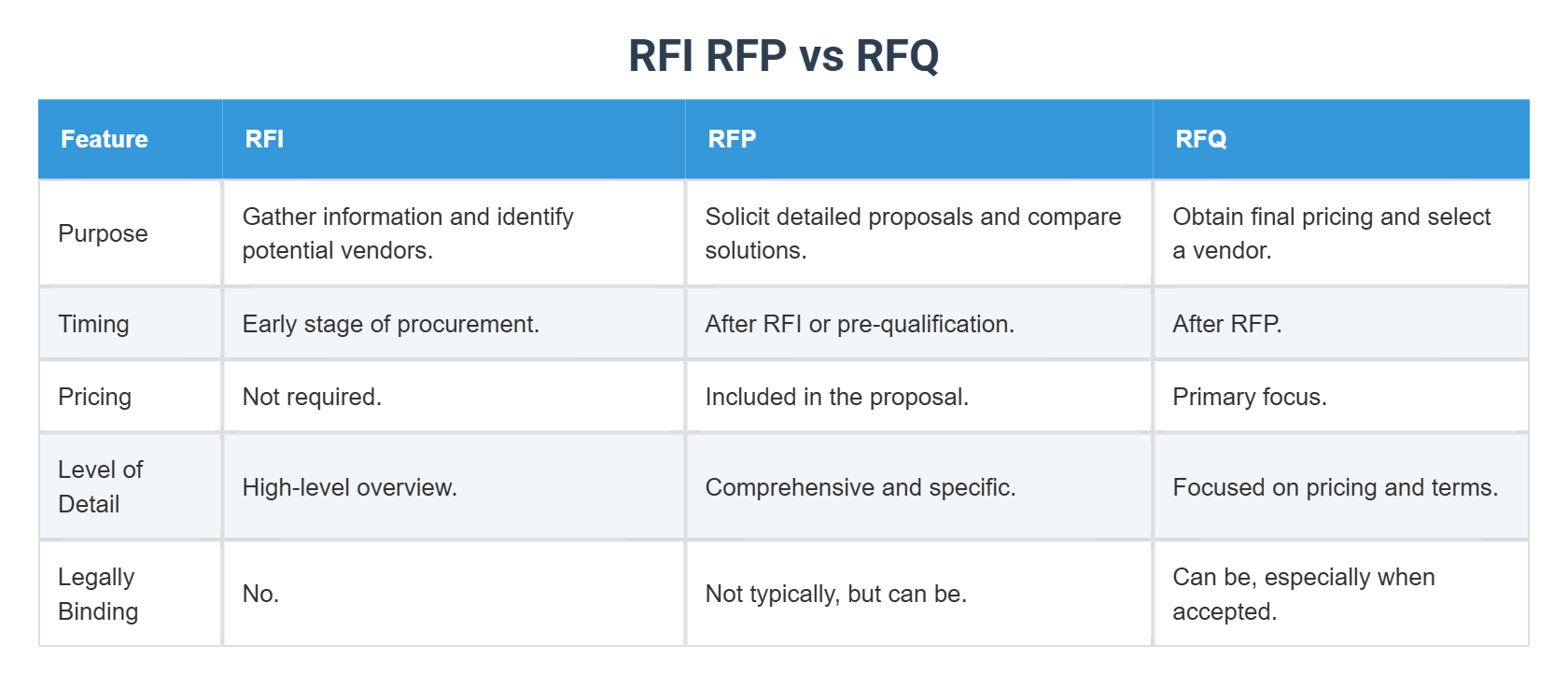 RFI RFP vs RFQ

| Feature | RFI | RFP | RFQ |
|---|---|---|---|
| Purpose | Gather information and identify potential vendors. | Solicit detailed proposals and compare solutions. | Obtain final pricing and select a vendor. |
| Timing | Early stage of procurement. | After RFI or pre-qualification. | After RFP. |
| Pricing | Not required. | Included in the proposal. | Primary focus. |
| Level of Detail | High-level overview. | Comprehensive and specific. | Focused on pricing and terms. |
| Legally Binding | No. | Not typically, but can be. | Can be, especially when accepted. |